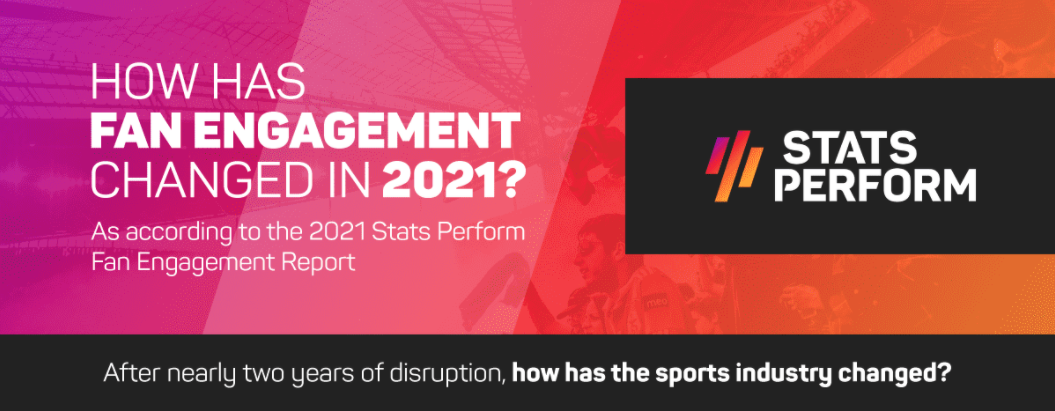 HOW HAS
FAN ENGAGEMENT
CHANGED IN 2021?

As according to the 2021 Stats Perform Fan Engagement Report

STATS PERFORM

After nearly two years of disruption, how has the sports industry changed?